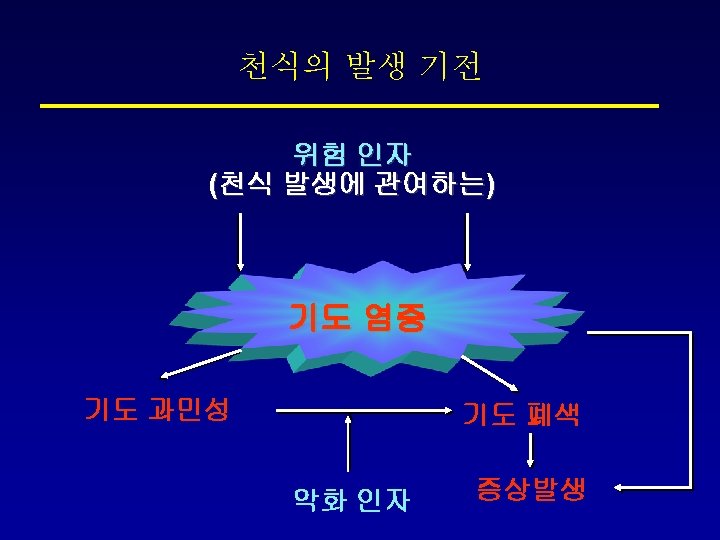 천식의 발생 기전

위험 인자
(천식 발생에 관여하는)

기도 염증

기도 과민성

기도 폐색

악화 인자

증상발생